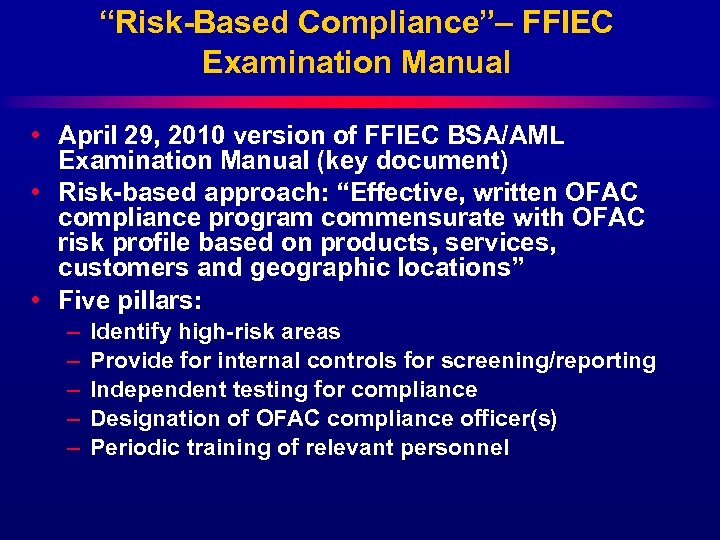 "Risk-Based Compliance"– FFIEC Examination Manual

• April 29, 2010 version of FFIEC BSA/AML Examination Manual (key document)
• Risk-based approach: "Effective, written OFAC compliance program commensurate with OFAC risk profile based on products, services, customers and geographic locations"
• Five pillars:
– Identify high-risk areas
– Provide for internal controls for screening/reporting
– Independent testing for compliance
– Designation of OFAC compliance officer(s)
– Periodic training of relevant personnel